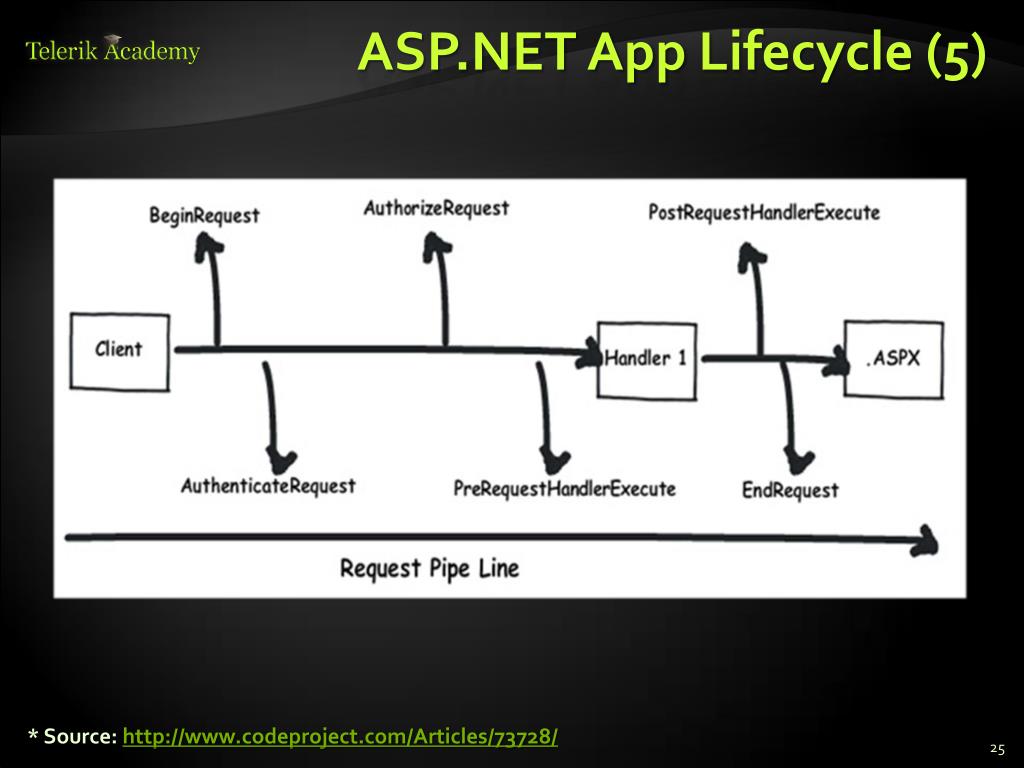 Telerik Academy

ASP.NET App Lifecycle (5)

BeginRequest

AuthorizeRequest

PostRequestHandlerExecute

Client

Handler 1

.ASPX

AuthenticateRequest

PreRequestHandlerExecute

EndRequest

Request Pipe Line

* Source: http://www.codeproject.com/Articles/73728/

25